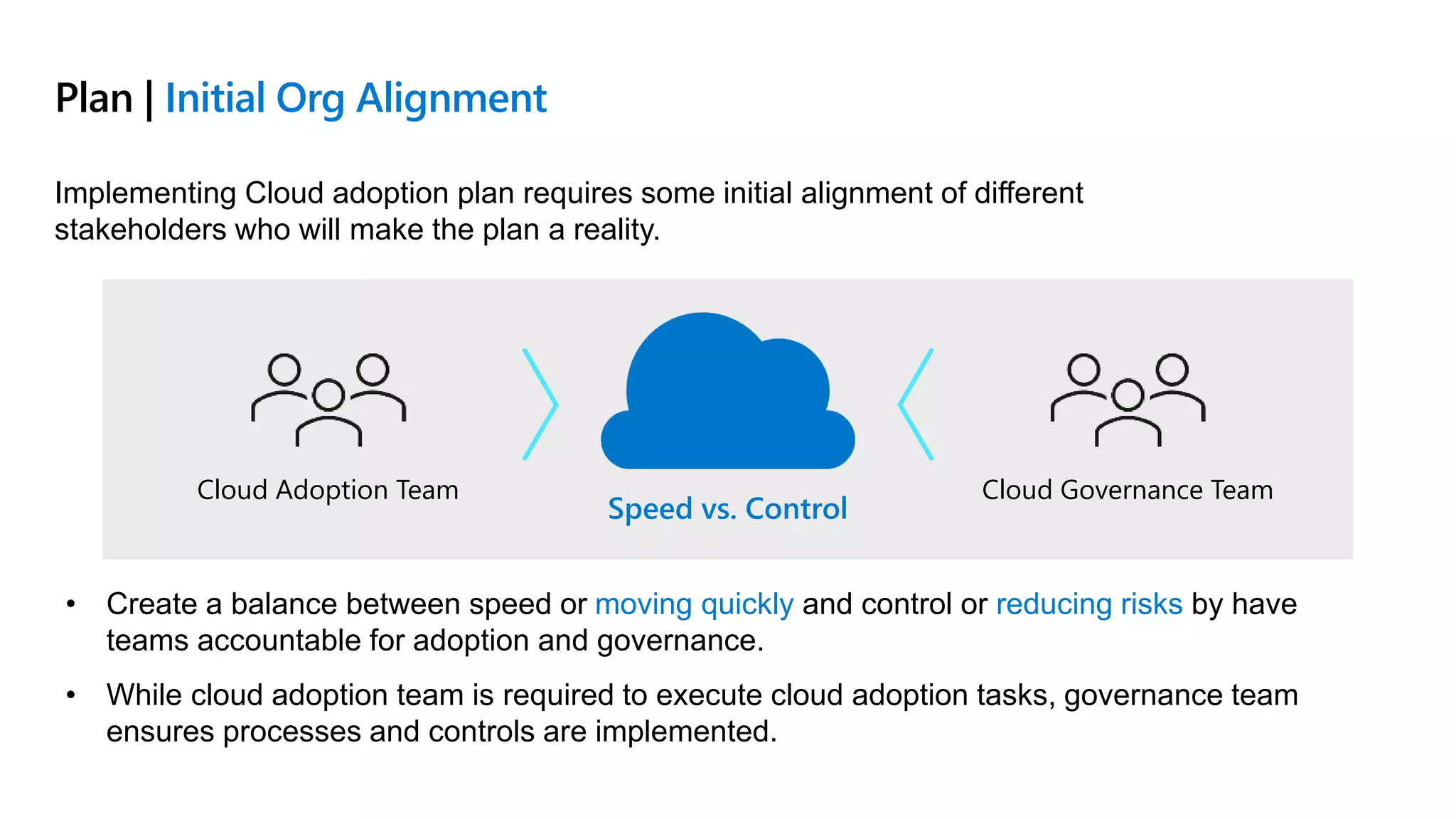 Plan | Initial Org Alignment

Implementing Cloud adoption plan requires some initial alignment of different stakeholders who will make the plan a reality.

Cloud Adoption Team

Speed vs. Control

Cloud Governance Team

• Create a balance between speed or moving quickly and control or reducing risks by have teams accountable for adoption and governance.

• While cloud adoption team is required to execute cloud adoption tasks, governance team ensures processes and controls are implemented.